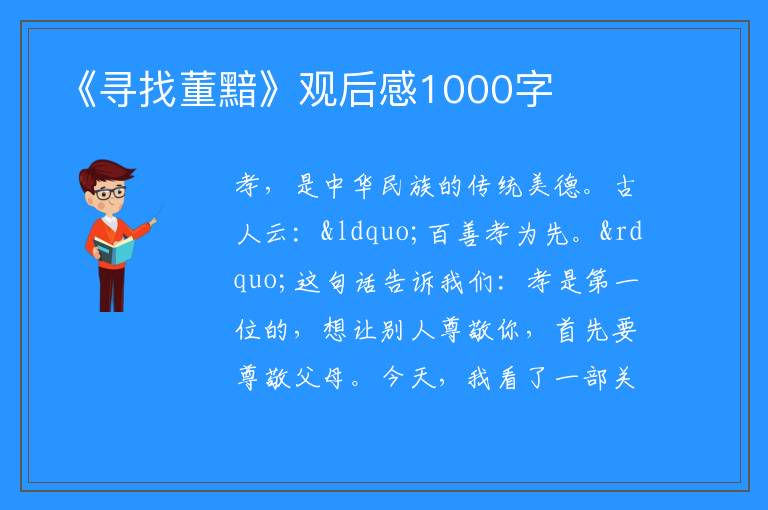 《寻找董黯》观后感1000字

孝，是中华民族的传统美德。古人云：&ldquo;百善孝为先。&rdquo;这句话告诉我们：孝是第一位的，想让别人尊敬你，首先要尊敬父母。今天，我看了一部关